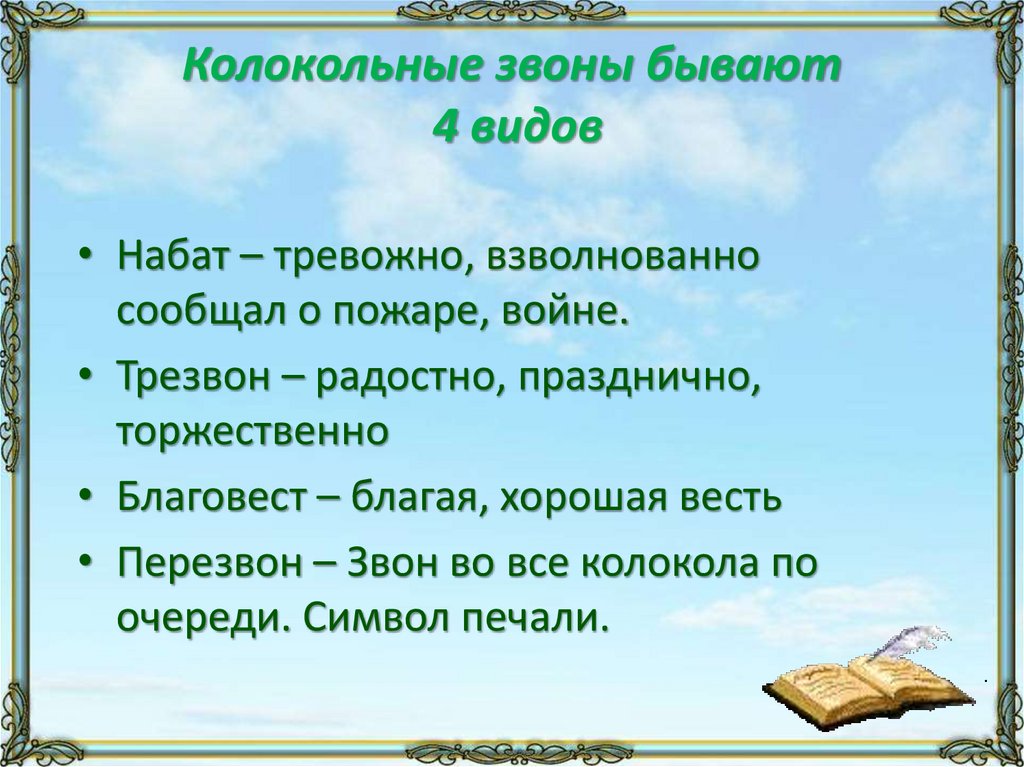 Колокольные звоны бывают 4 видов

• Набат – тревожно, взволнованно сообщал о пожаре, войне.
• Трезвон – радостно, празднично, торжественно
• Благовест – благая, хорошая весть
• Перезвон – Звон во все колокола по очереди. Символ печали.